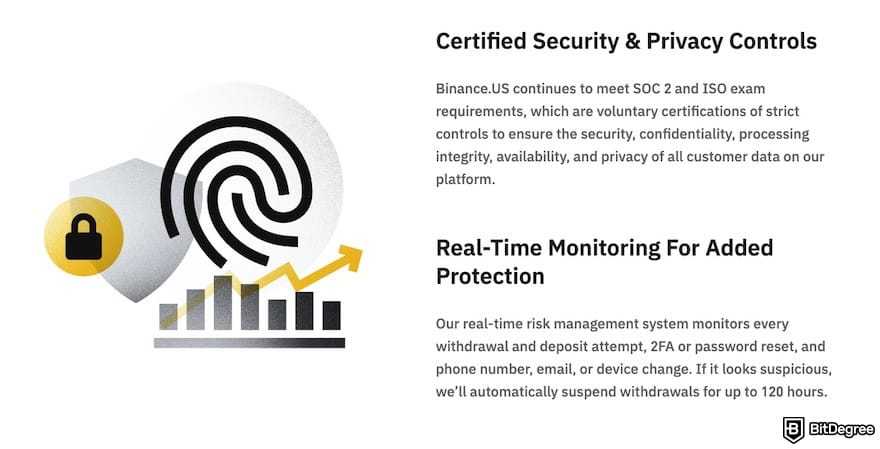 Certified Security & Privacy Controls

Binance.US continues to meet SOC 2 and ISO exam requirements, which are voluntary certifications of strict controls to ensure the security, confidentiality, processing integrity, availability, and privacy of all customer data on our platform.

Real-Time Monitoring For Added Protection

Our real-time risk management system monitors every withdrawal and deposit attempt, 2FA or password reset, and phone number, email, or device change. If it looks suspicious, we'll automatically suspend withdrawals for up to 120 hours.

BitDegree